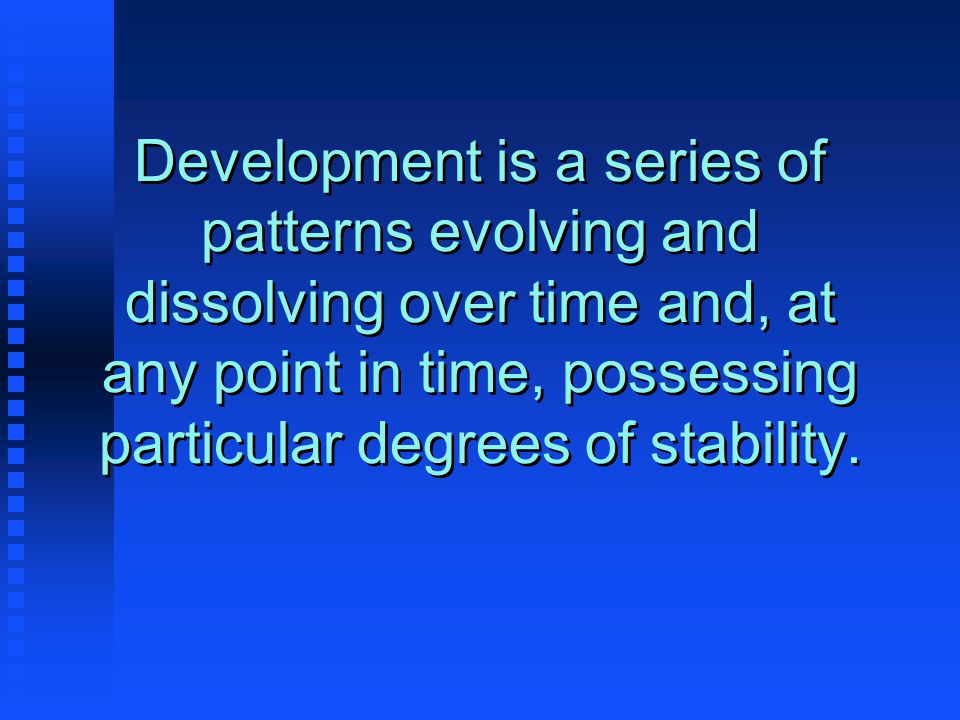 Development is a series of patterns evolving and dissolving over time and, at any point in time, possessing particular degrees of stability.